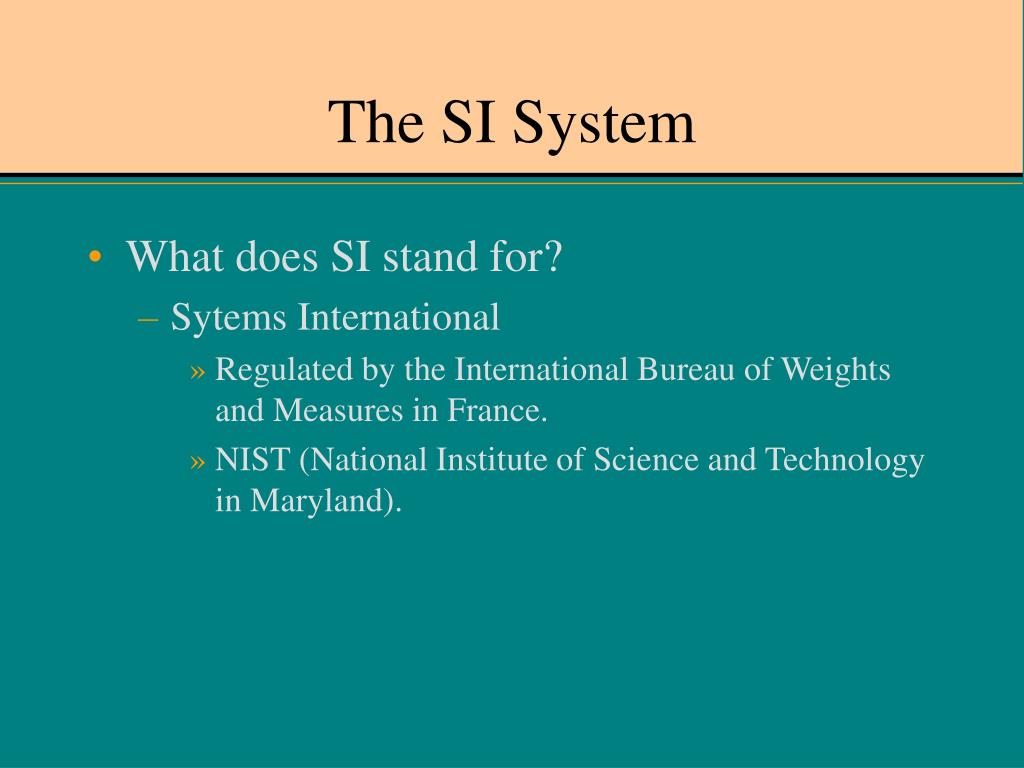 The SI System

• What does SI stand for?

– Sytems International

» Regulated by the International Bureau of Weights and Measures in France.

» NIST (National Institute of Science and Technology in Maryland).